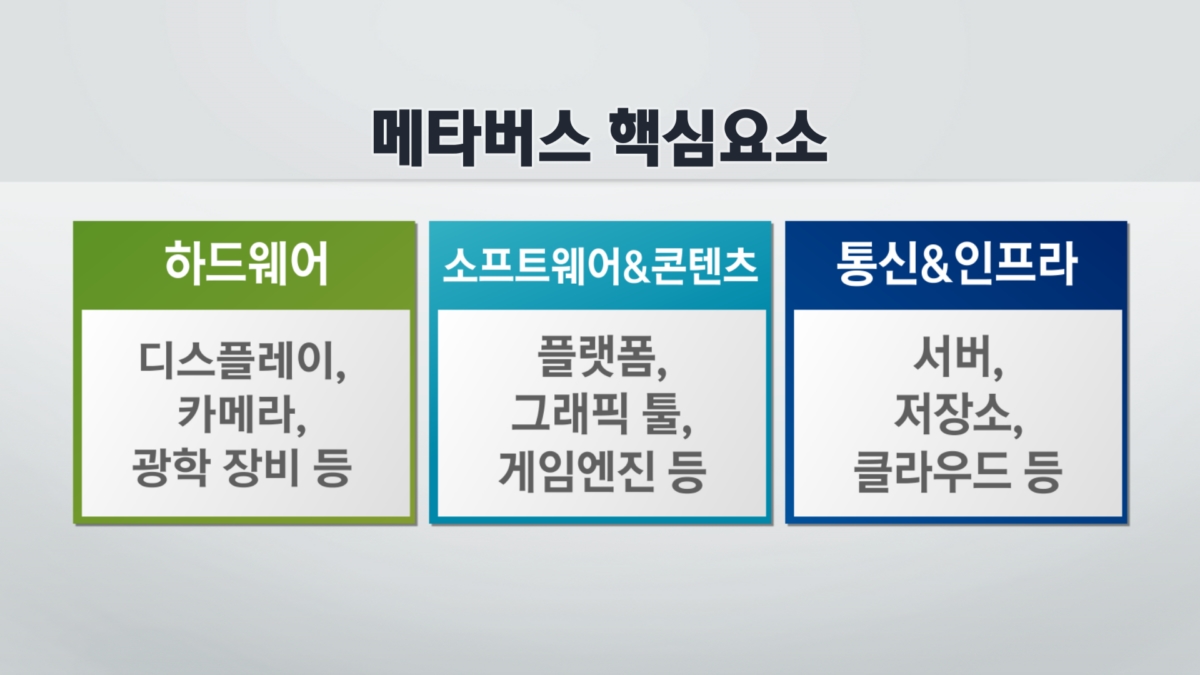 메타버스 핵심요소

하드웨어

디스플레이,
카메라,
광학 장비 등

소프트웨어&콘텐츠

플랫폼,
그래픽 툴,
게임엔진 등

통신&인프라

서버,
저장소,
클라우드 등